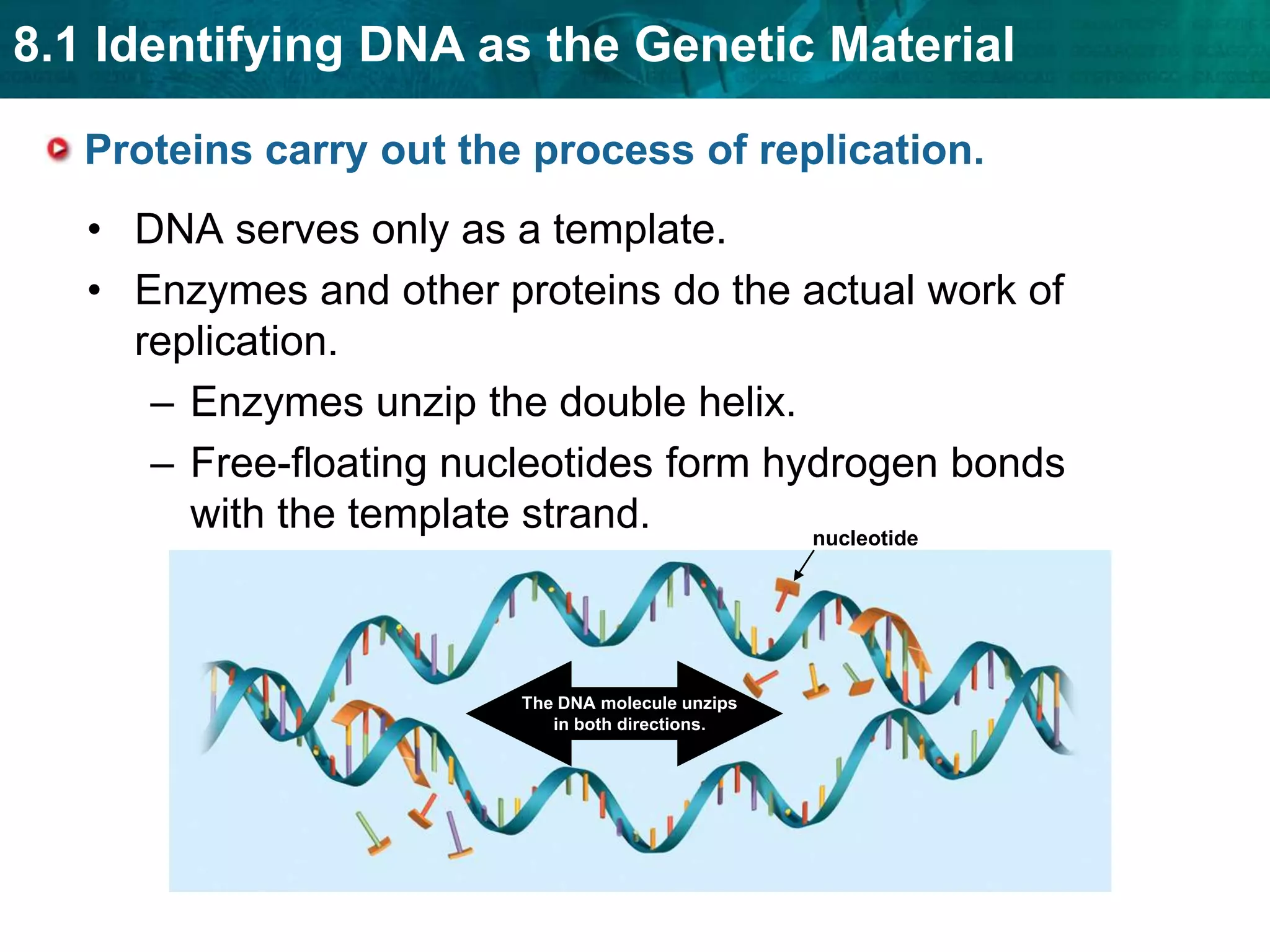 8.1 Identifying DNA as the Genetic Material

Proteins carry out the process of replication.

• DNA serves only as a template.
• Enzymes and other proteins do the actual work of replication.
  – Enzymes unzip the double helix.
  – Free-floating nucleotides form hydrogen bonds with the template strand.

nucleotide

The DNA molecule unzips in both directions.